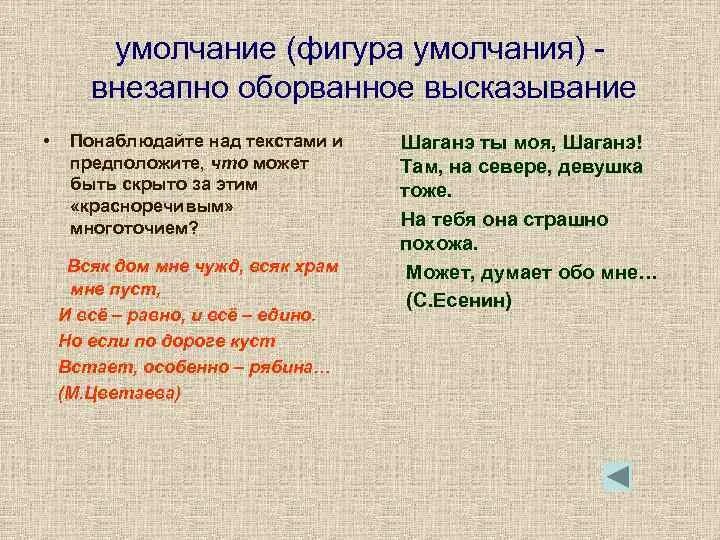 умолчание (фигура умолчания) - внезапно оборванное высказывание

• Понаблюдайте над текстами и предположите, что может быть скрыто за этим «красноречивым» многоточием?

Всяк дом мне чужд, всяк храм мне пуст,
И всё – равно, и всё – едино.
Но если по дороге куст
Встает, особенно – рябина…
(М.Цветаева)

Шаганэ ты моя, Шаганэ!
Там, на севере, девушка тоже.
На тебя она страшно похожа.
Может, думает обо мне…
(С.Есенин)